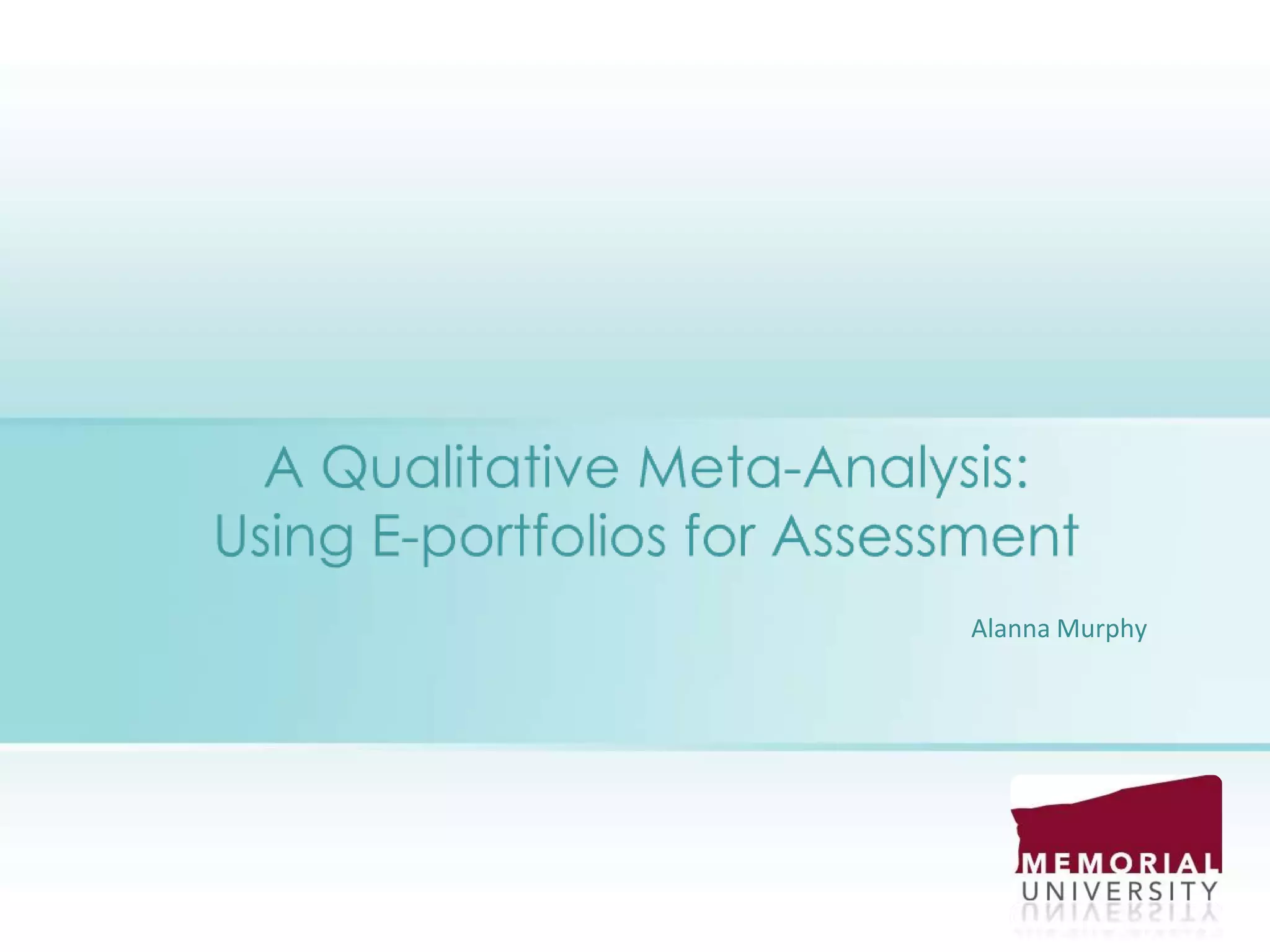 A Qualitative Meta-Analysis: Using E-portfolios for Assessment

Alanna Murphy

MEMORIAL UNIVERSITY